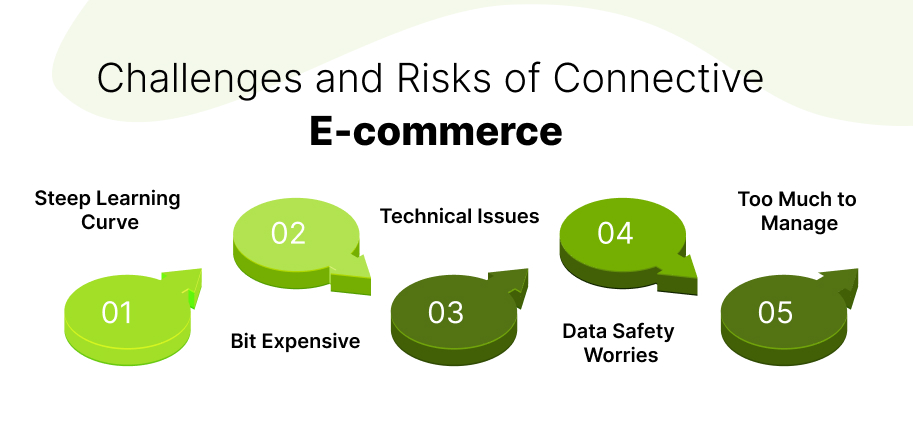 Challenges and Risks of Connective E-commerce

Steep Learning Curve

01

02

Bit Expensive

Technical Issues

03

04

Data Safety Worries

Too Much to Manage

05